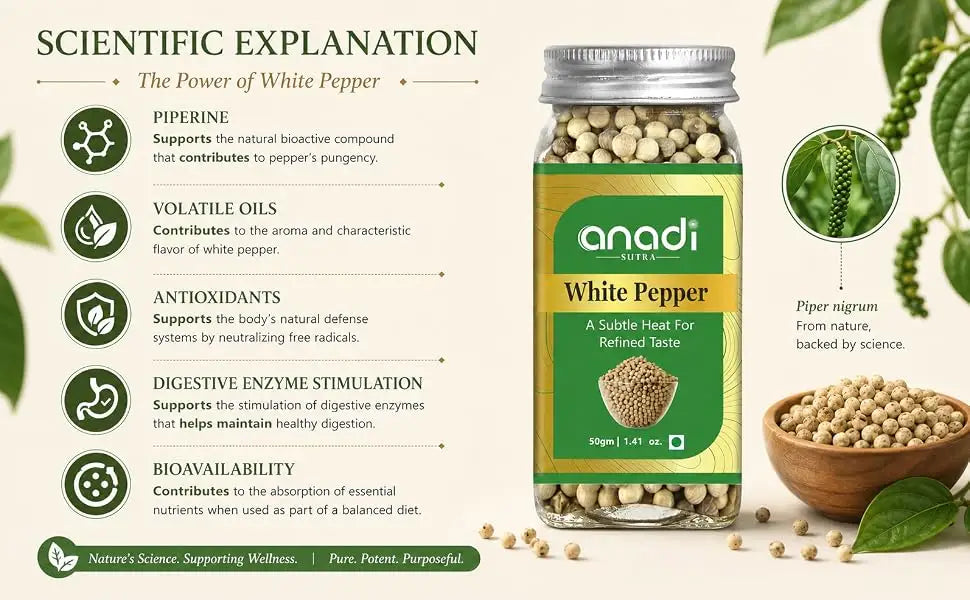 SCIENTIFIC EXPLANATION

The Power of White Pepper

PIPERINE
Supports the natural bioactive compound that contributes to pepper's pungency.

VOLATILE OILS
Contributes to the aroma and characteristic flavor of white pepper.

ANTIOXIDANTS
Supports the body's natural defense systems by neutralizing free radicals.

DIGESTIVE ENZYME STIMULATION
Supports the stimulation of digestive enzymes that helps maintain healthy digestion.

BIOAVAILABILITY
Contributes to the absorption of essential nutrients when used as part of a balanced diet.

Nature's Science. Supporting Wellness. | Pure. Potent. Purposeful.

anadi
SUTRA
White Pepper
A Subtle Heat For Refined Taste
50gm | 1.41 oz.

Piper nigrum
From nature, backed by science.